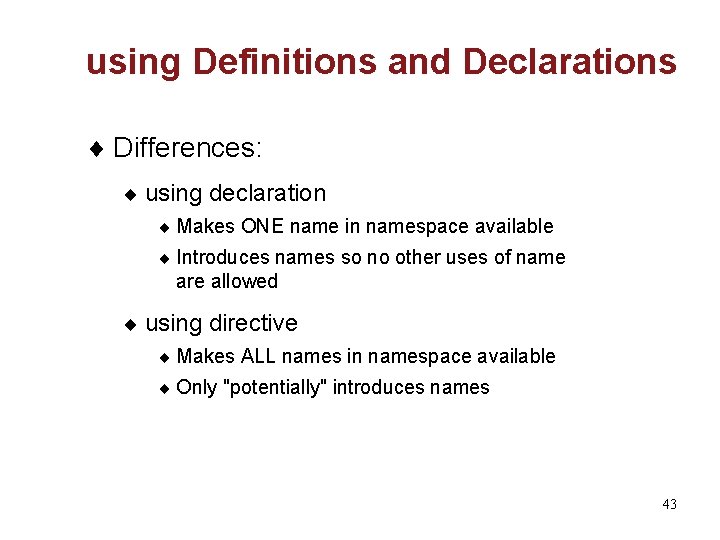 using Definitions and Declarations

♦ Differences:

♦ using declaration

♦ Makes ONE name in namespace available

♦ Introduces names so no other uses of name are allowed

♦ using directive

♦ Makes ALL names in namespace available

♦ Only "potentially" introduces names

43